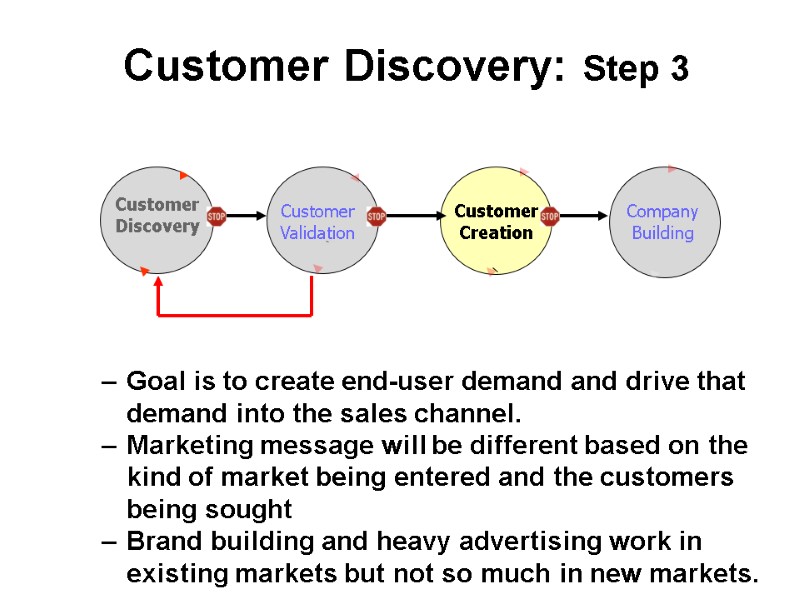 Customer Discovery: Step 3

Customer Discovery
STOP
Customer Validation
STOP
Customer Creation
STOP
Company Building

– Goal is to create end-user demand and drive that demand into the sales channel.
– Marketing message will be different based on the kind of market being entered and the customers being sought
– Brand building and heavy advertising work in existing markets but not so much in new markets.